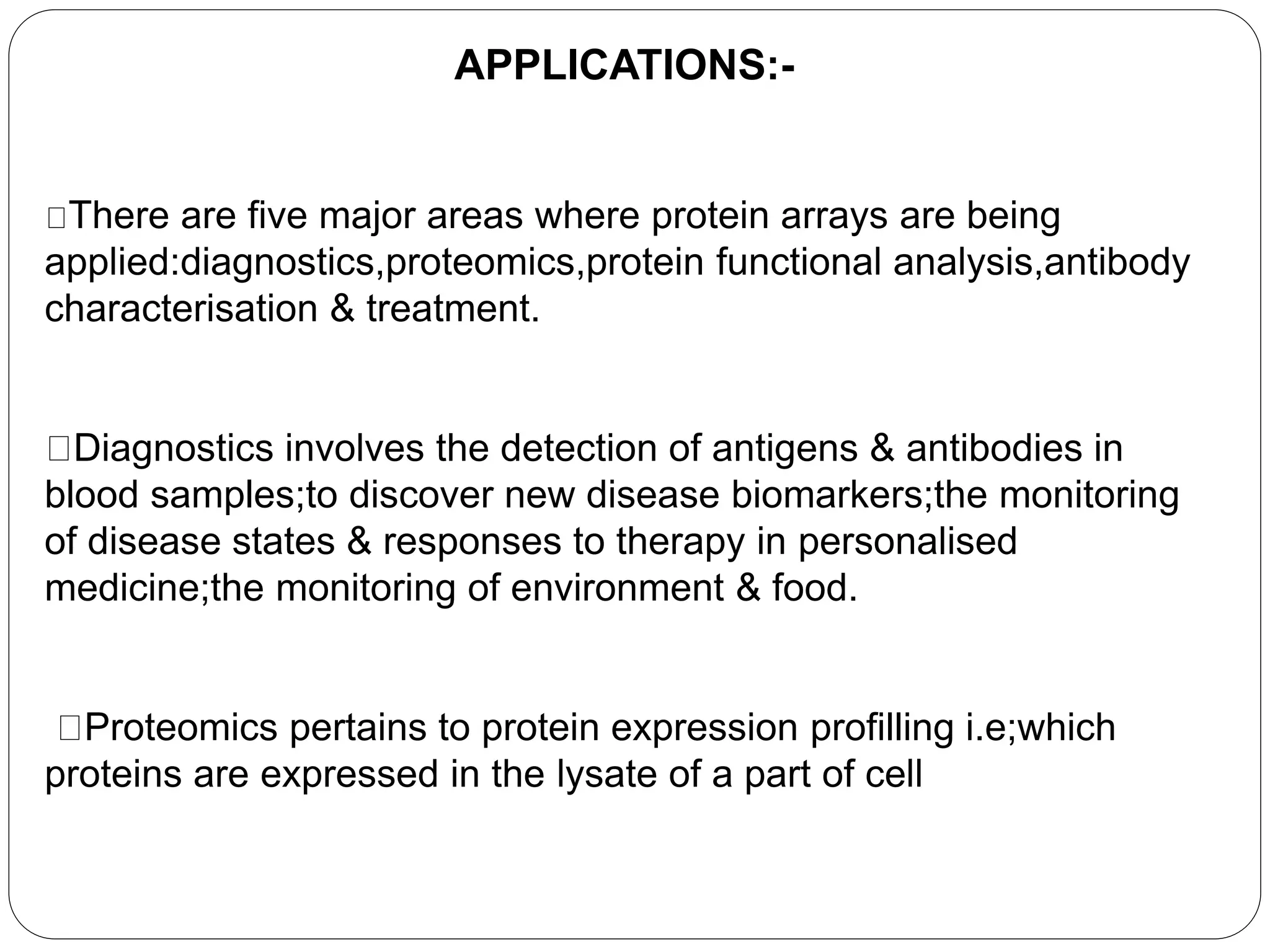 APPLICATIONS:-

There are five major areas where protein arrays are being applied:diagnostics,proteomics,protein functional analysis,antibody characterisation & treatment.

Diagnostics involves the detection of antigens & antibodies in blood samples;to discover new disease biomarkers;the monitoring of disease states & responses to therapy in personalised medicine;the monitoring of environment & food.

Proteomics pertains to protein expression profilling i.e;which proteins are expressed in the lysate of a part of cell